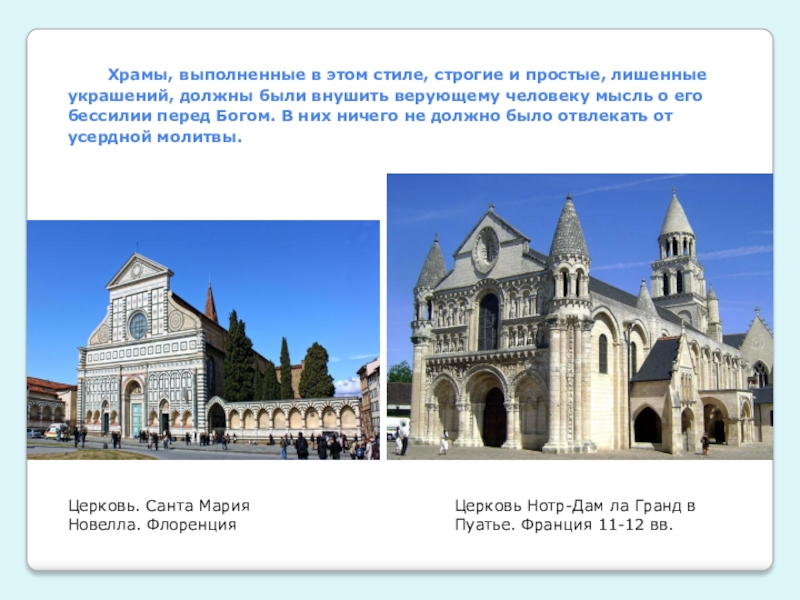 Храмы, выполненные в этом стиле, строгие и простые, лишенные украшений, должны были внушить верующему человеку мысль о его бессилии перед Богом. В них ничего не должно было отвлекать от усердной молитвы.

Церковь. Санта Мария Новелла. Флоренция

Церковь Нотр-Дам ла Гранд в Пуатье. Франция 11-12 вв.